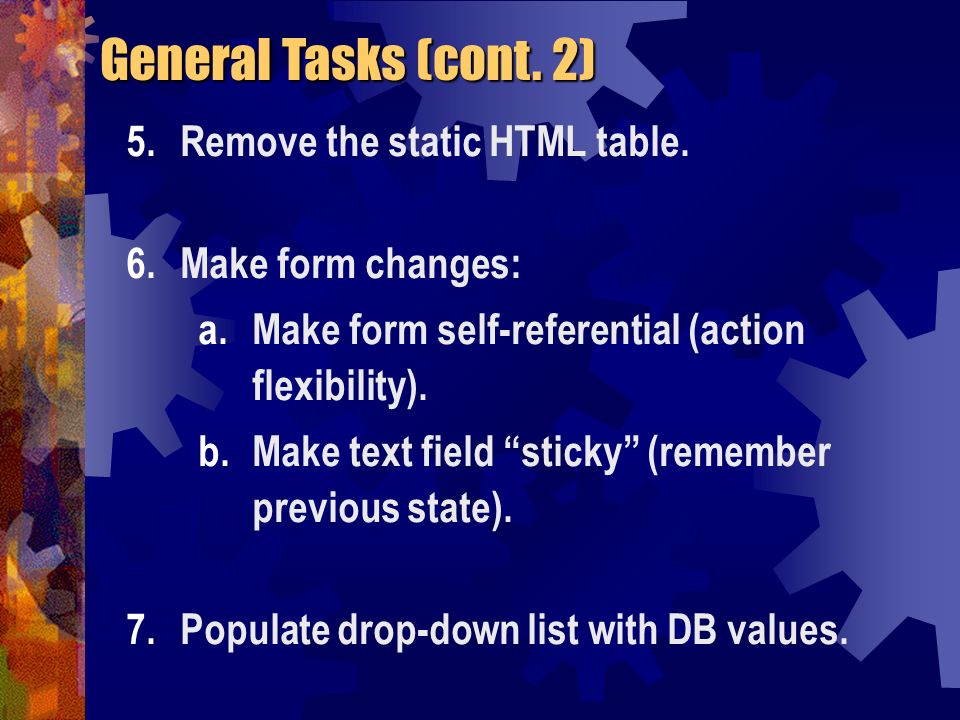 General Tasks (cont. 2)

5. Remove the static HTML table.

6. Make form changes:
a. Make form self-referential (action flexibility).
b. Make text field “sticky” (remember previous state).

7. Populate drop-down list with DB values.